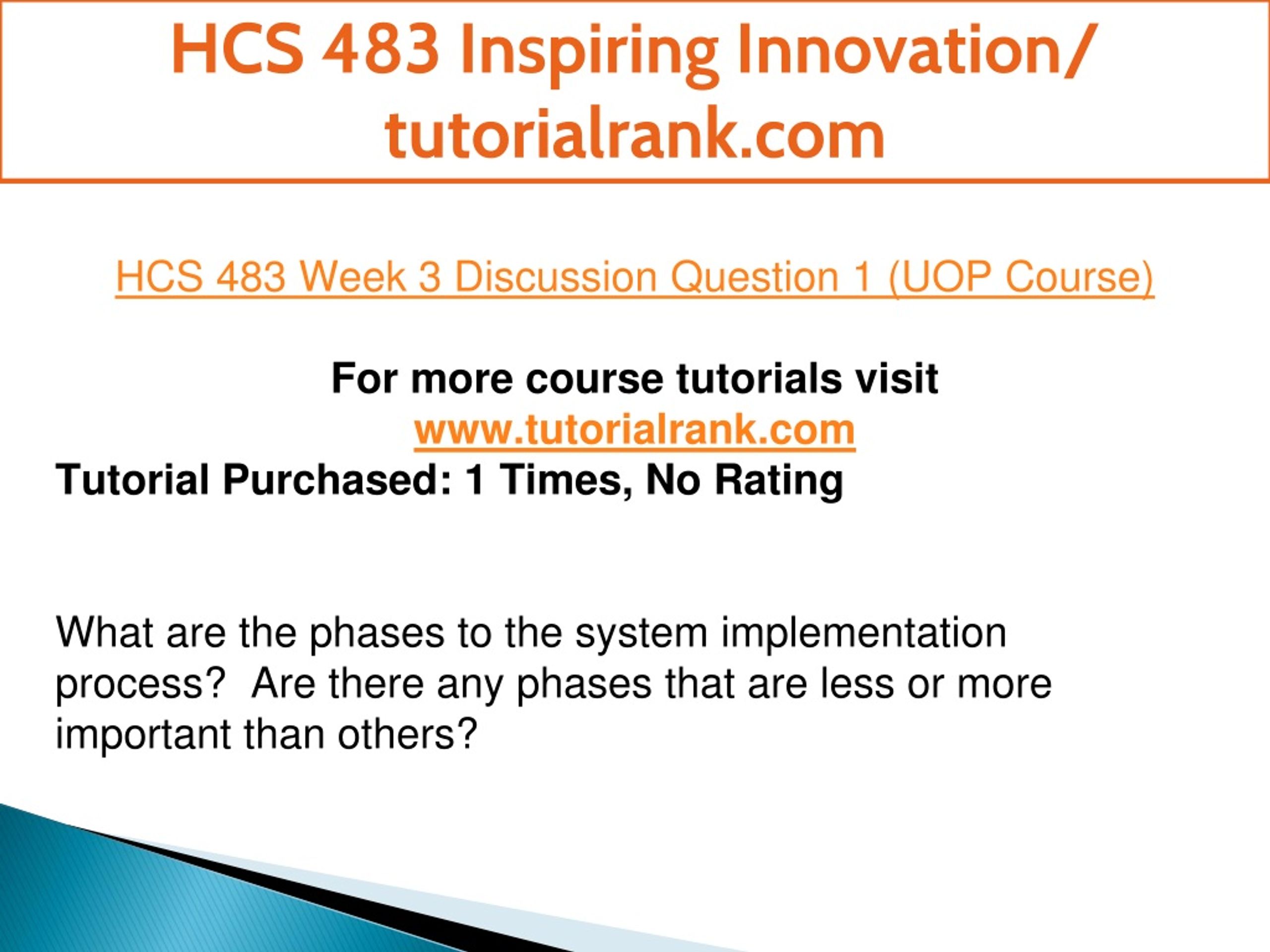 HCS 483 Inspiring Innovation/ tutorialrank.com

HCS 483 Week 3 Discussion Question 1 (UOP Course)

For more course tutorials visit
www.tutorialrank.com
Tutorial Purchased: 1 Times, No Rating

What are the phases to the system implementation process? Are there any phases that are less or more important than others?